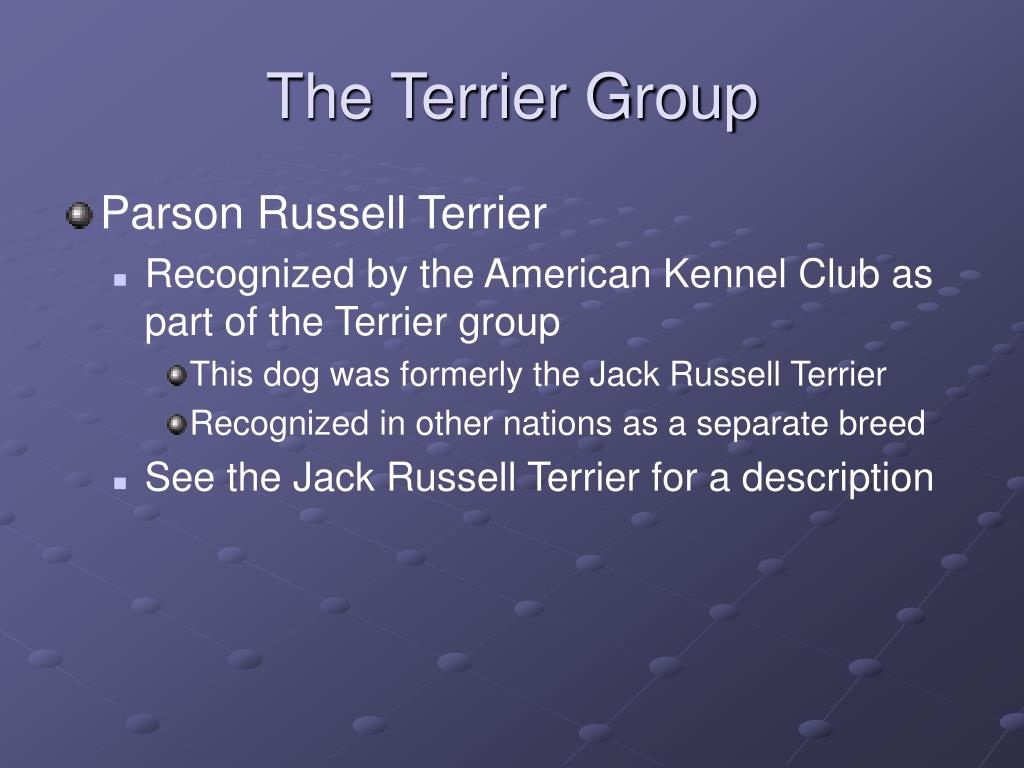 The Terrier Group

Parson Russell Terrier

Recognized by the American Kennel Club as part of the Terrier group

This dog was formerly the Jack Russell Terrier

Recognized in other nations as a separate breed

See the Jack Russell Terrier for a description